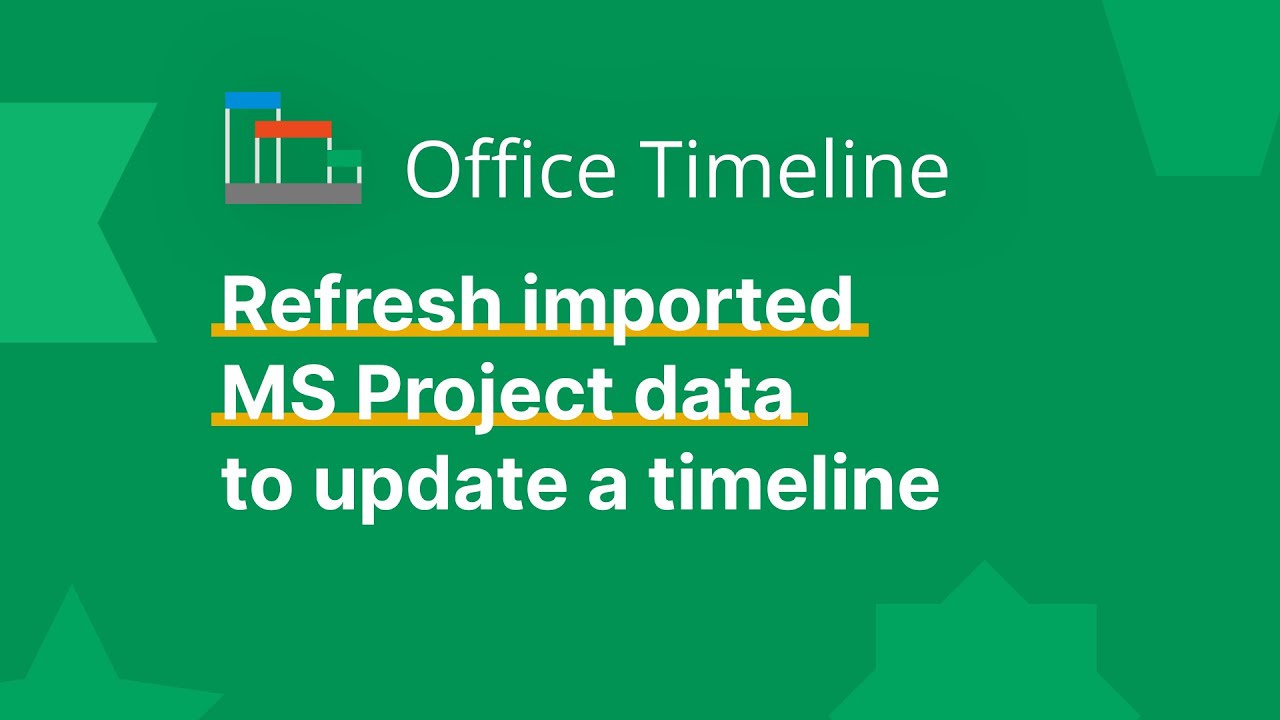 Office Timeline

Refresh imported MS Project data to update a timeline